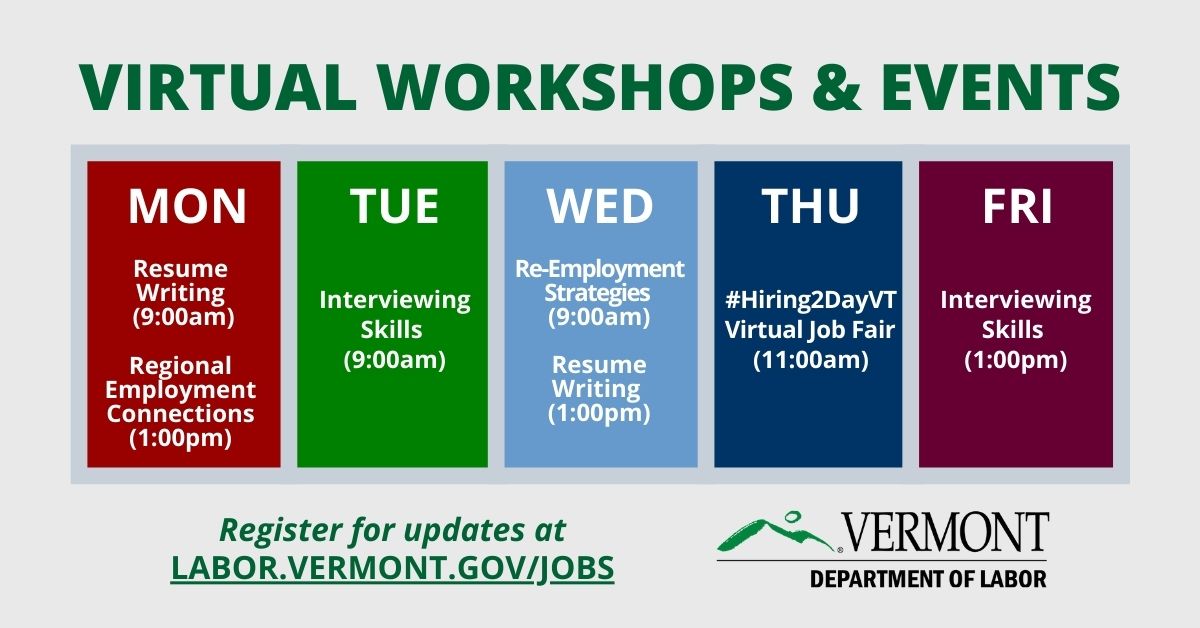 VIRTUAL WORKSHOPS & EVENTS

MON

Resume Writing (9:00am)

Regional Employment Connections (1:00pm)

TUE

Interviewing Skills (9:00am)

WED

Re-Employment Strategies (9:00am)

Resume Writing (1:00pm)

THU

#Hiring2DayVT Virtual Job Fair (11:00am)

FRI

Interviewing Skills (1:00pm)

Register for updates at LABOR.VERMONT.GOV/JOBS

VERMONT
DEPARTMENT OF LABOR